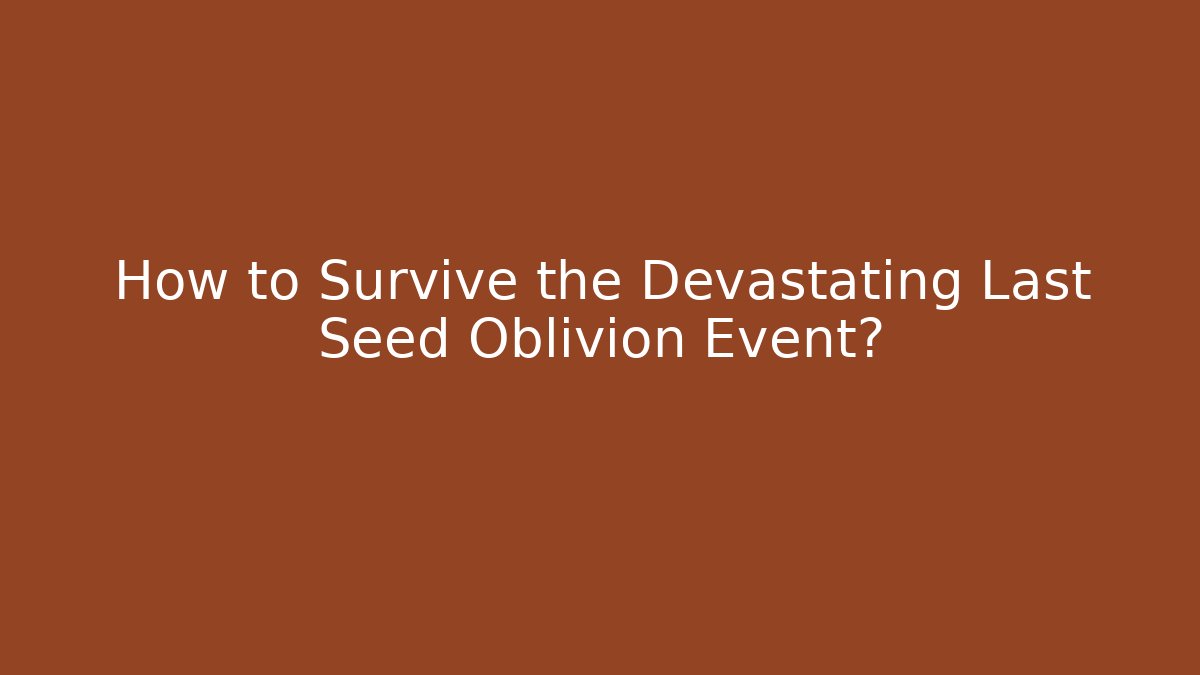 How to Survive the Devastating Last Seed Oblivion Event?